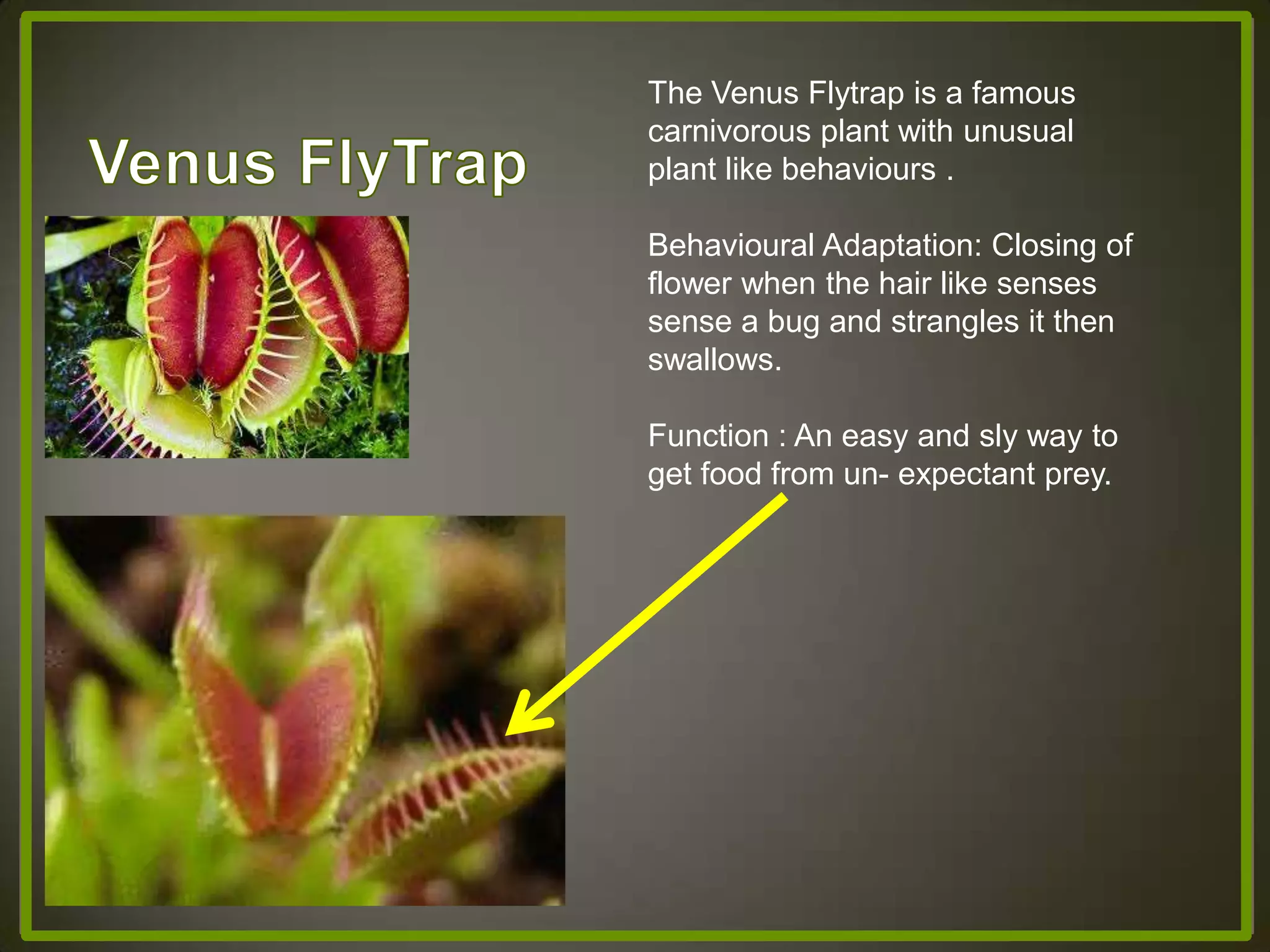 Venus FlyTrap

The Venus Flytrap is a famous carnivorous plant with unusual plant like behaviours .

Behavioural Adaptation: Closing of flower when the hair like senses sense a bug and strangles it then swallows.

Function : An easy and sly way to get food from un- expectant prey.